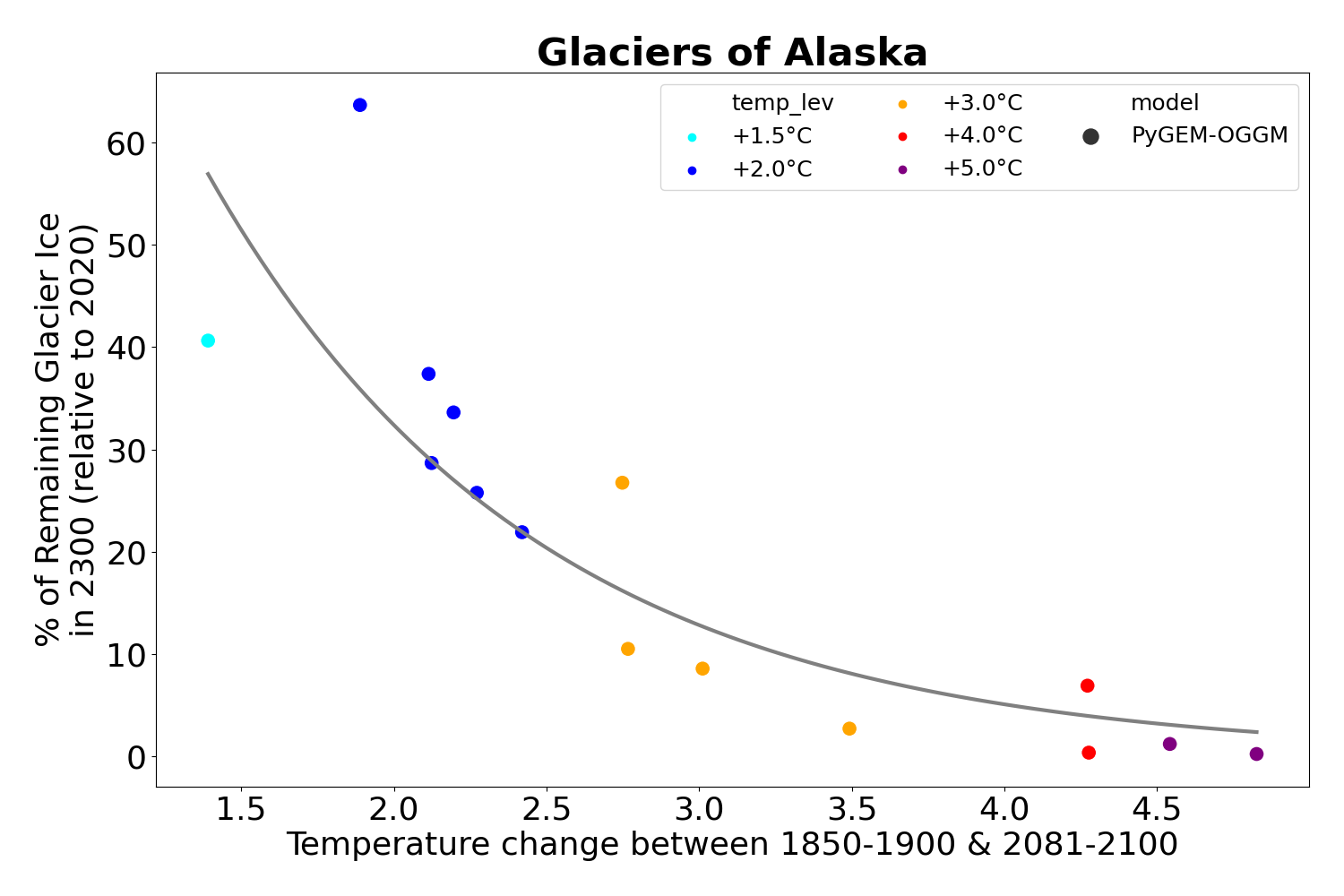 Glaciers of Alaska

temp_lev
+1.5°C
+2.0°C
+3.0°C
+4.0°C
+5.0°C
model
PyGEM-OGGM

% of Remaining Glacier Ice in 2300 (relative to 2020)

60
50
40
30
20
10
0

1.5
2.0
2.5
3.0
3.5
4.0
4.5

Temperature change between 1850-1900 & 2081-2100